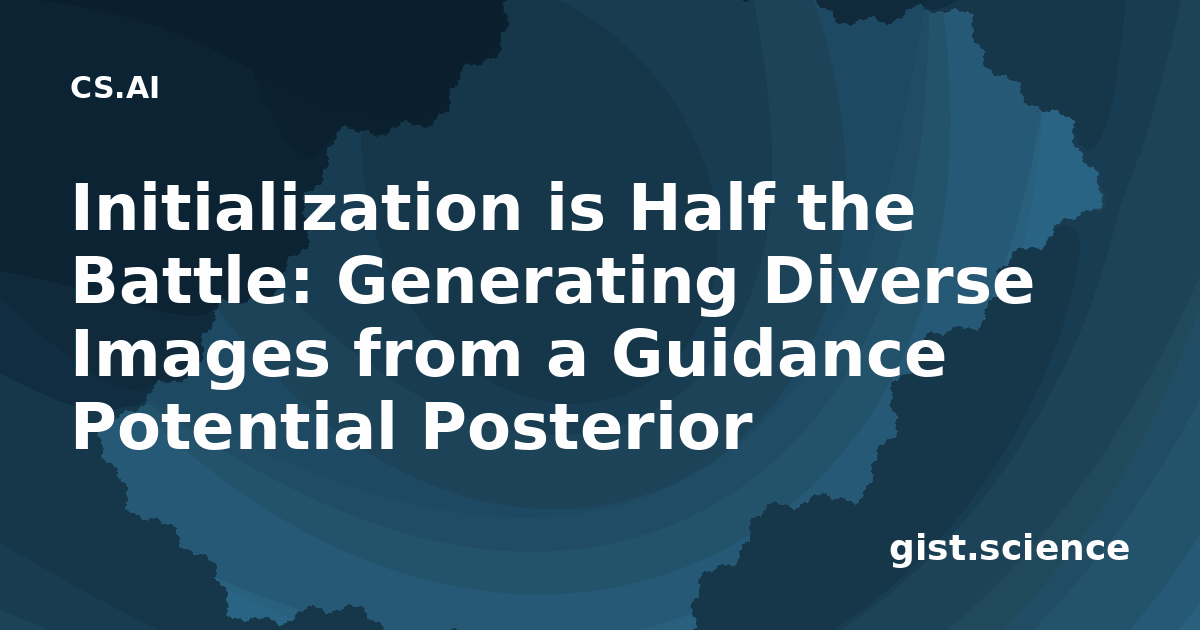 CS.AI

Initialization is Half the Battle: Generating Diverse Images from a Guidance Potential Posterior

gist.science